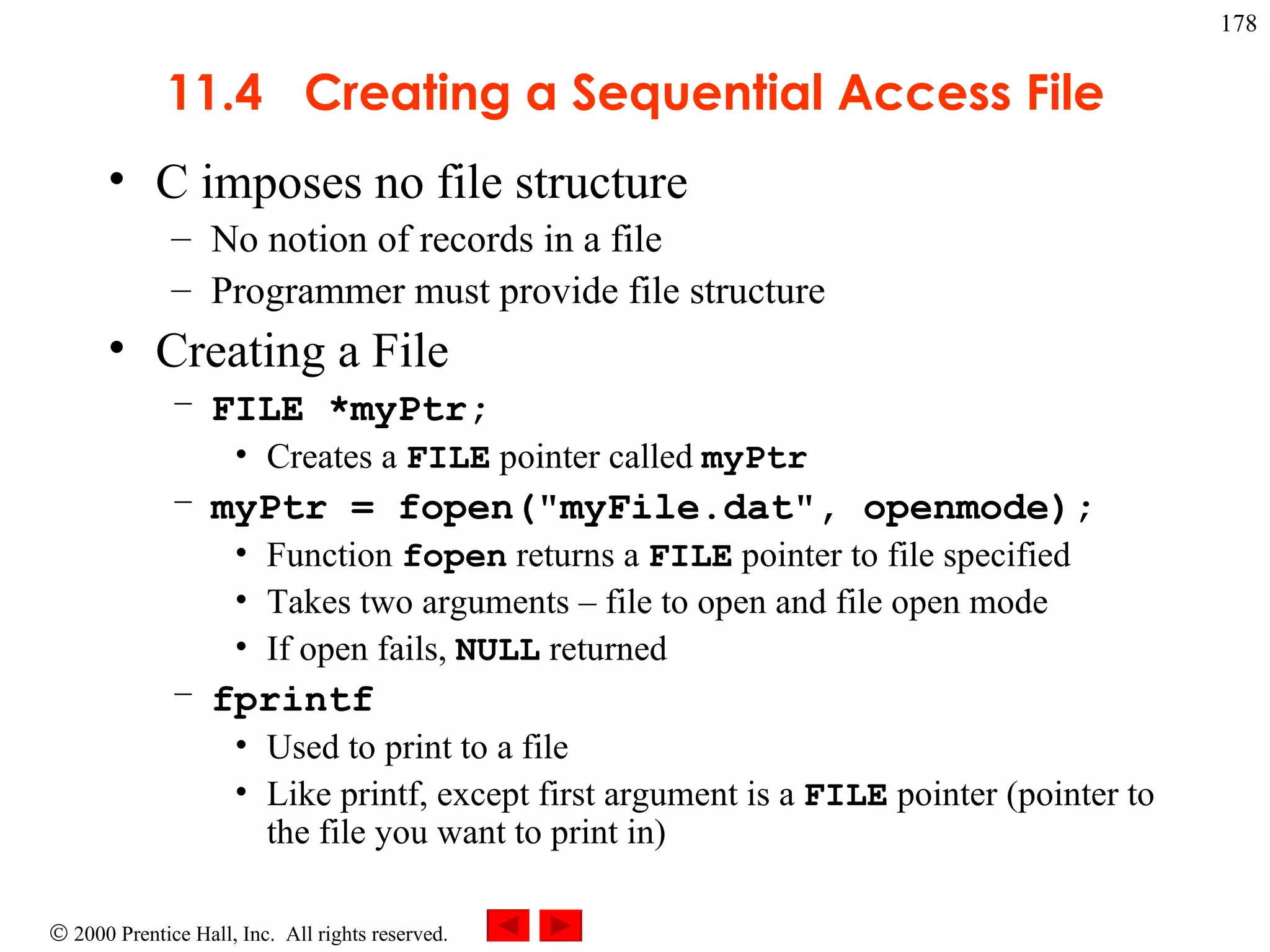 178

11.4 Creating a Sequential Access File

• C imposes no file structure
– No notion of records in a file
– Programmer must provide file structure

• Creating a File
– FILE *myPtr;
• Creates a FILE pointer called myPtr
– myPtr = fopen("myFile.dat", openmode);
• Function fopen returns a FILE pointer to file specified
• Takes two arguments – file to open and file open mode
• If open fails, NULL returned
– fprintf
• Used to print to a file
• Like printf, except first argument is a FILE pointer (pointer to the file you want to print in)

© 2000 Prentice Hall, Inc. All rights reserved.